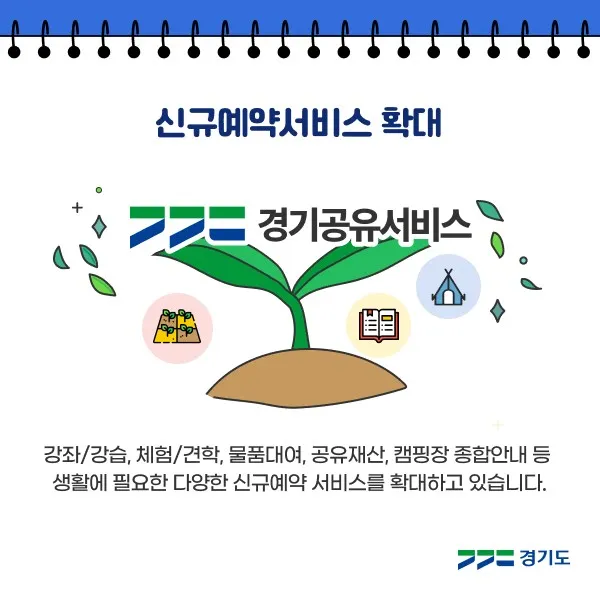 신규예약서비스 확대

경기공유서비스

강좌/강습, 체험/견학, 물품대여, 공유재산, 캠핑장 종합안내 등 생활에 필요한 다양한 신규예약 서비스를 확대하고 있습니다.

경기도